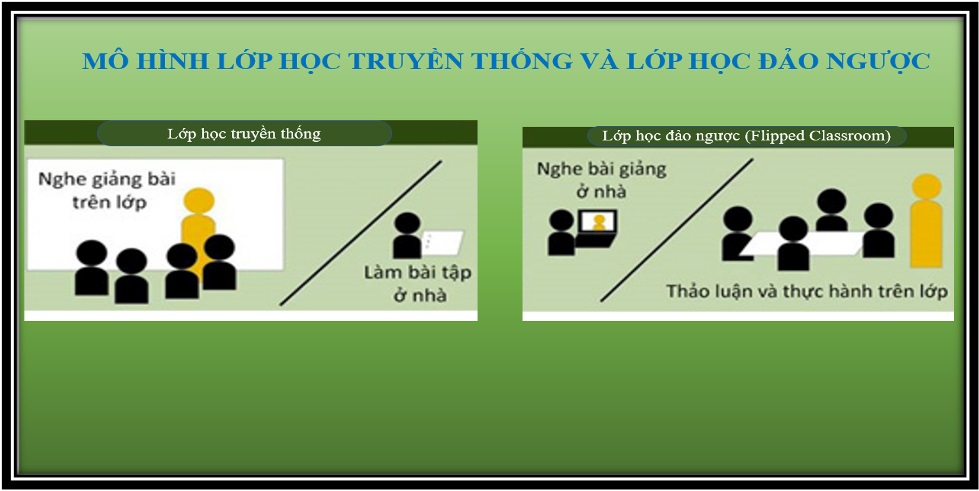 MÔ HÌNH LỚP HỌC TRUYỀN THỐNG VÀ LỚP HỌC ĐẢO NGƯỢC

Lớp học truyền thống

Nghe giảng bài trên lớp

Làm bài tập ở nhà

Lớp học đảo ngược (Flipped Classroom)

Nghe bài giảng ở nhà

Thảo luận và thực hành trên lớp